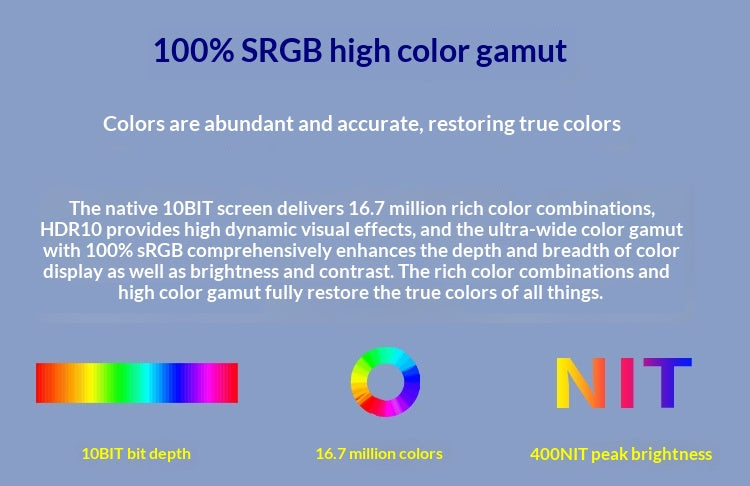 100% SRGB high color gamut

Colors are abundant and accurate, restoring true colors

The native 10BIT screen delivers 16.7 million rich color combinations, HDR10 provides high dynamic visual effects, and the ultra-wide color gamut with 100% sRGB comprehensively enhances the depth and breadth of color display as well as brightness and contrast. The rich color combinations and high color gamut fully restore the true colors of all things.

NIT

10BIT bit depth

16.7 million colors

400NIT peak brightness